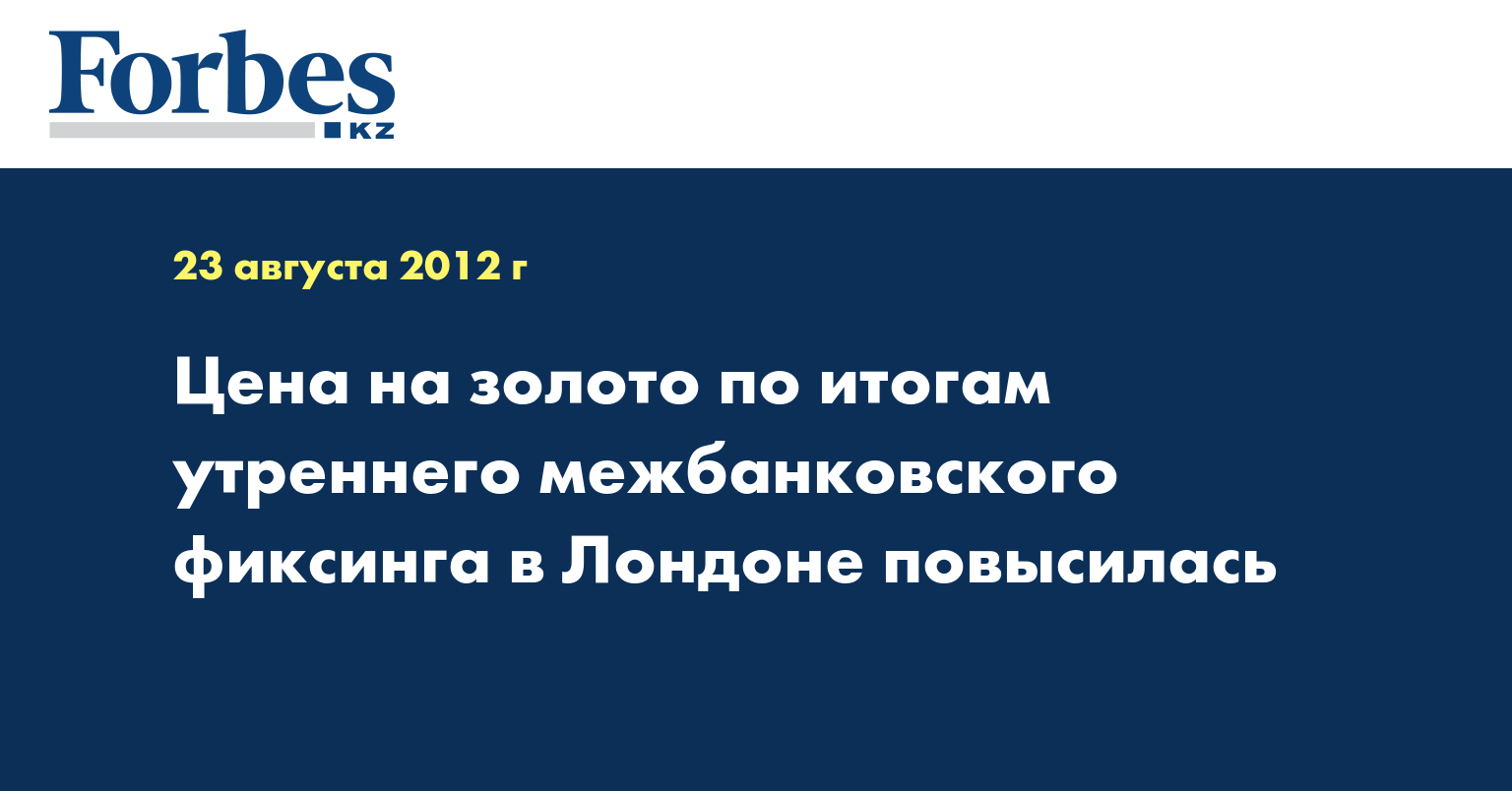 Forbes
KZ

23 августа 2012 г

Цена на золото по итогам утреннего межбанковского фиксинга в Лондоне повысилась